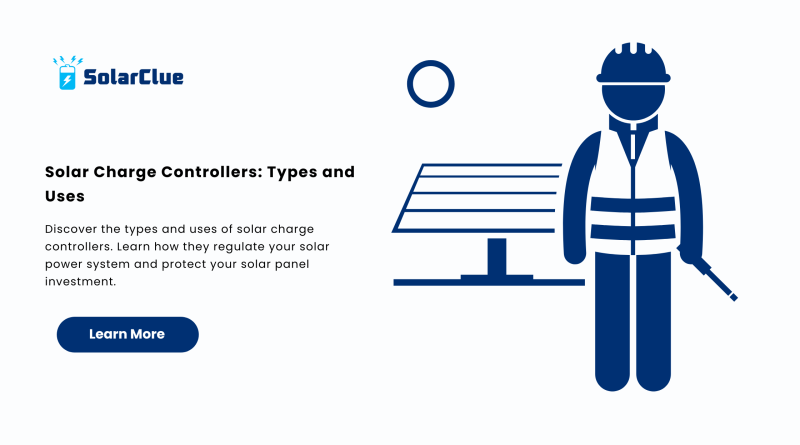 SolarClue

Solar Charge Controllers: Types and Uses

Discover the types and uses of solar charge controllers. Learn how they regulate your solar power system and protect your solar panel investment.

Learn More